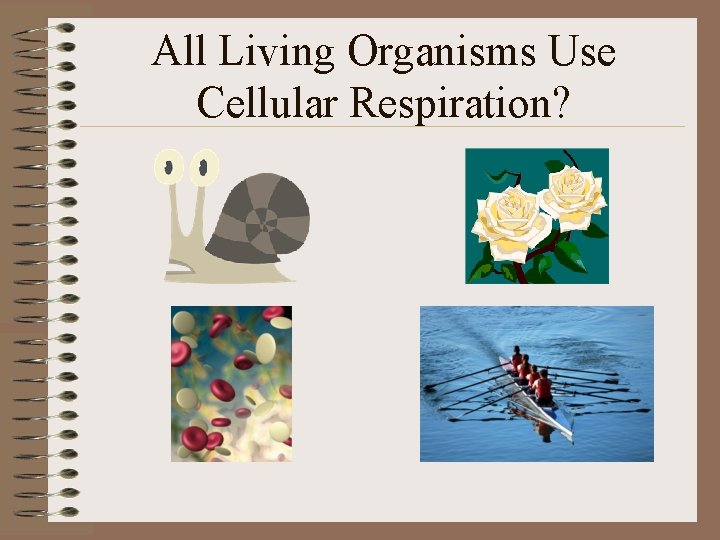 All Living Organisms Use Cellular Respiration?